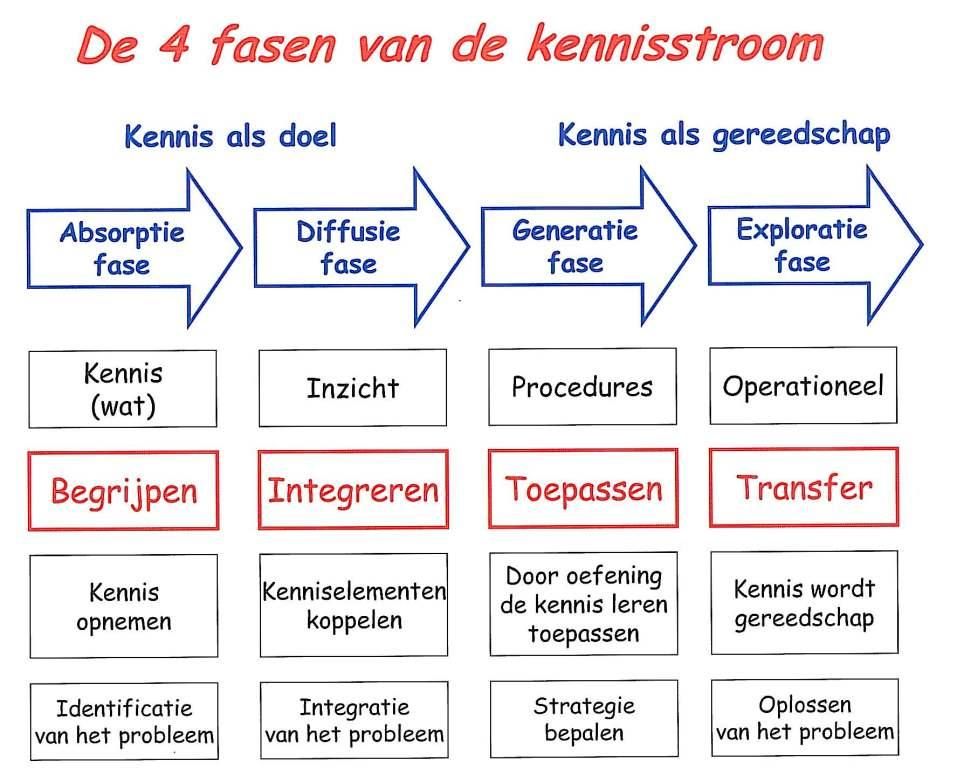 De 4 fasen van de kennisstroom

Kennis als doel

Kennis als gereedschap

Absorptie fase

Diffusie fase

Generatie fase

Exploratie fase

Kennis (wat)

Inzicht

Procedures

Operationeel

Begrijpen

Integreren

Toepassen

Transfer

Kennis opnemen

Kenniselementen koppelen

Door oefening de kennis leren toepassen

Kennis wordt gereedschap

Identificatie van het probleem

Integratie van het probleem

Strategie bepalen

Oplossen van het probleem